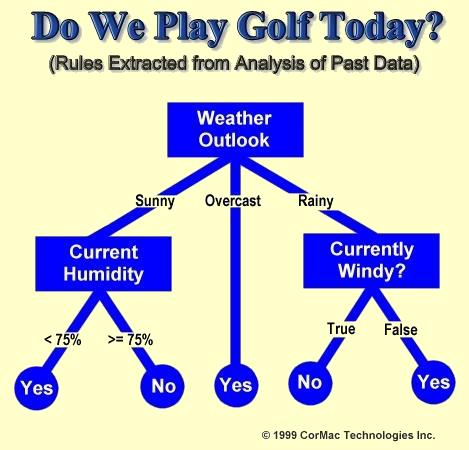 Do We Play Golf Today?
(Rules Extracted from Analysis of Past Data)

Weather Outlook

Sunny
Overcast
Rainy

Current Humidity

Currently Windy?

< 75%
>= 75%
True
False

Yes
No
Yes
No
Yes

© 1999 CorMac Technologies Inc.